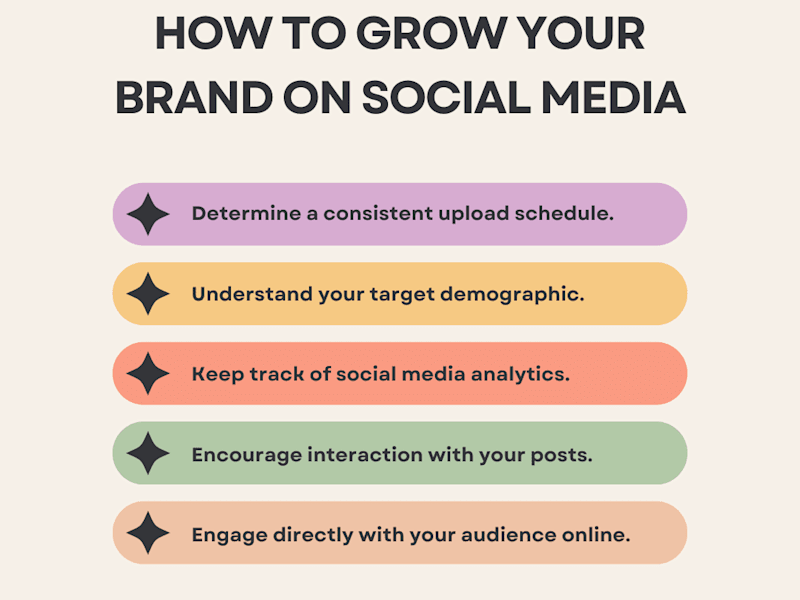 HOW TO GROW YOUR BRAND ON SOCIAL MEDIA

Determine a consistent upload schedule.

Understand your target demographic.

Keep track of social media analytics.

Encourage interaction with your posts.

Engage directly with your audience online.